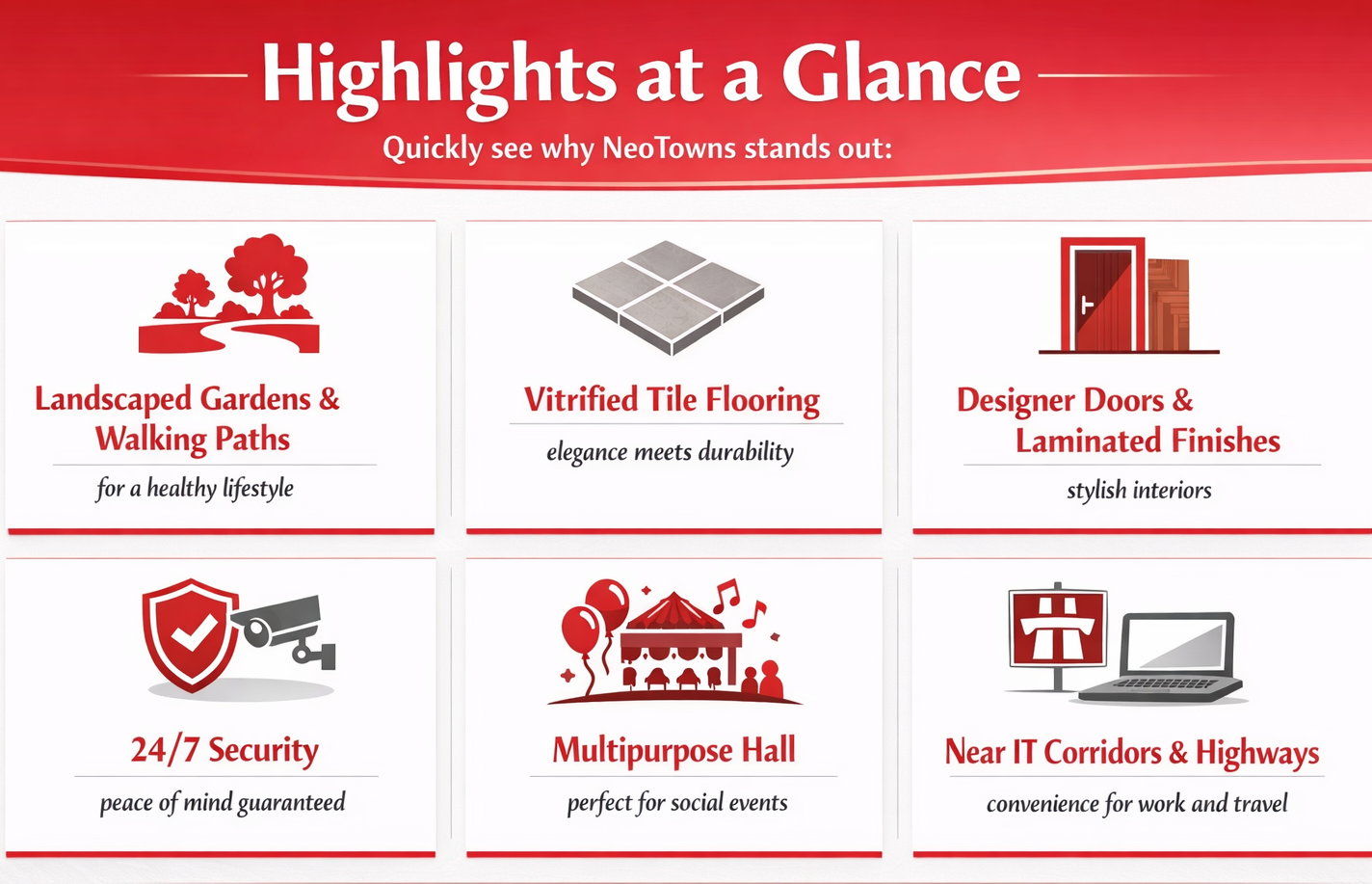 Highlights at a Glance

Quickly see why NeoTowns stands out:

Landscaped Gardens & Walking Paths

for a healthy lifestyle

Vitrified Tile Flooring

elegance meets durability

Designer Doors & Laminated Finishes

stylish interiors

24/7 Security

peace of mind guaranteed

Multipurpose Hall

perfect for social events

Near IT Corridors & Highways

convenience for work and travel